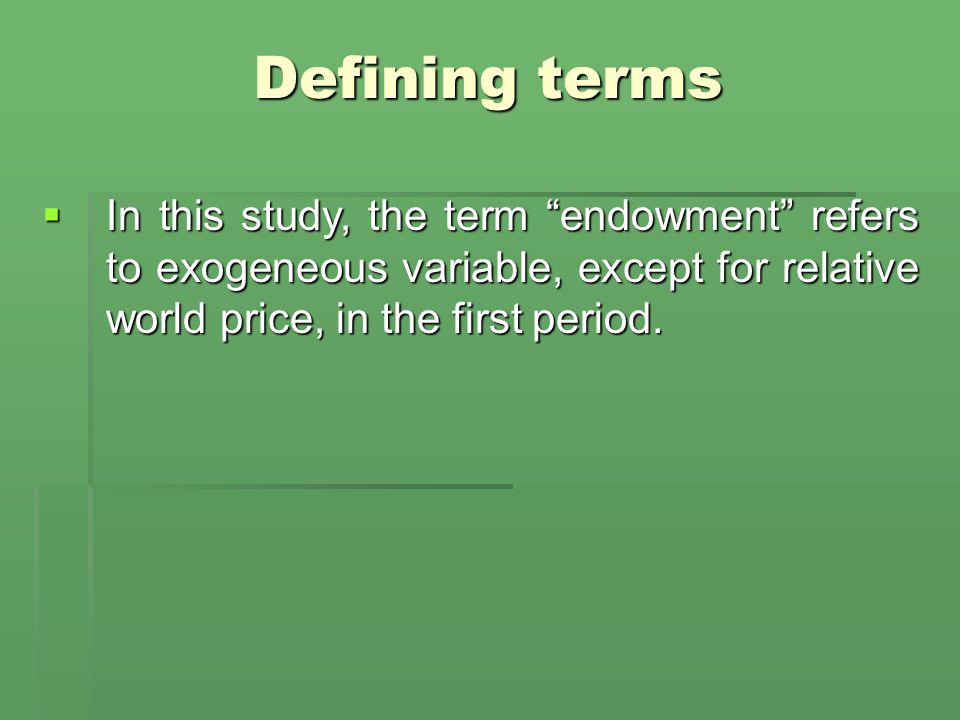 Defining terms

▪ In this study, the term “endowment” refers to exogeneous variable, except for relative world price, in the first period.